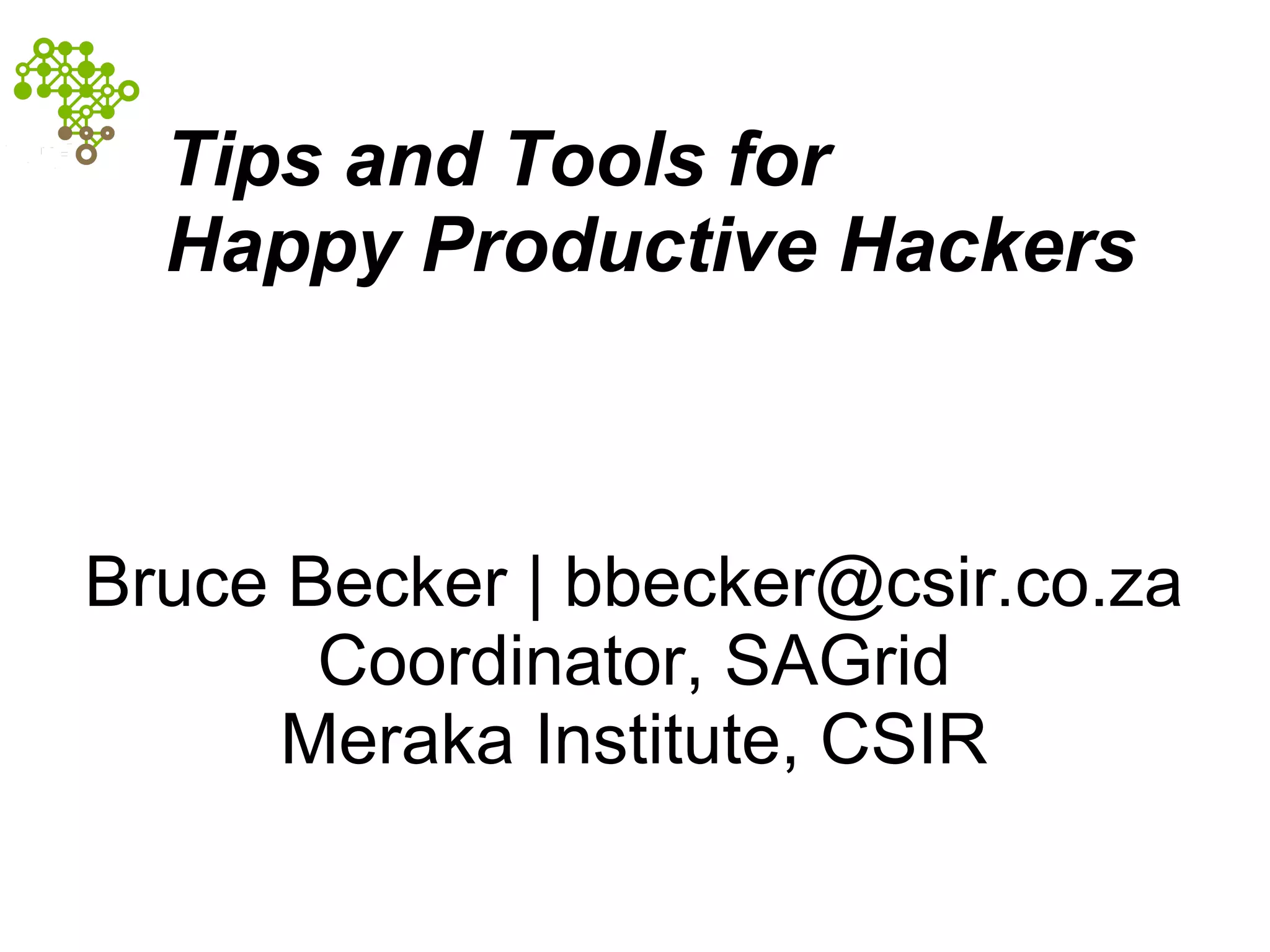 Tips and Tools for
Happy Productive Hackers

Bruce Becker | bbecker@csir.co.za
Coordinator, SAGrid
Meraka Institute, CSIR